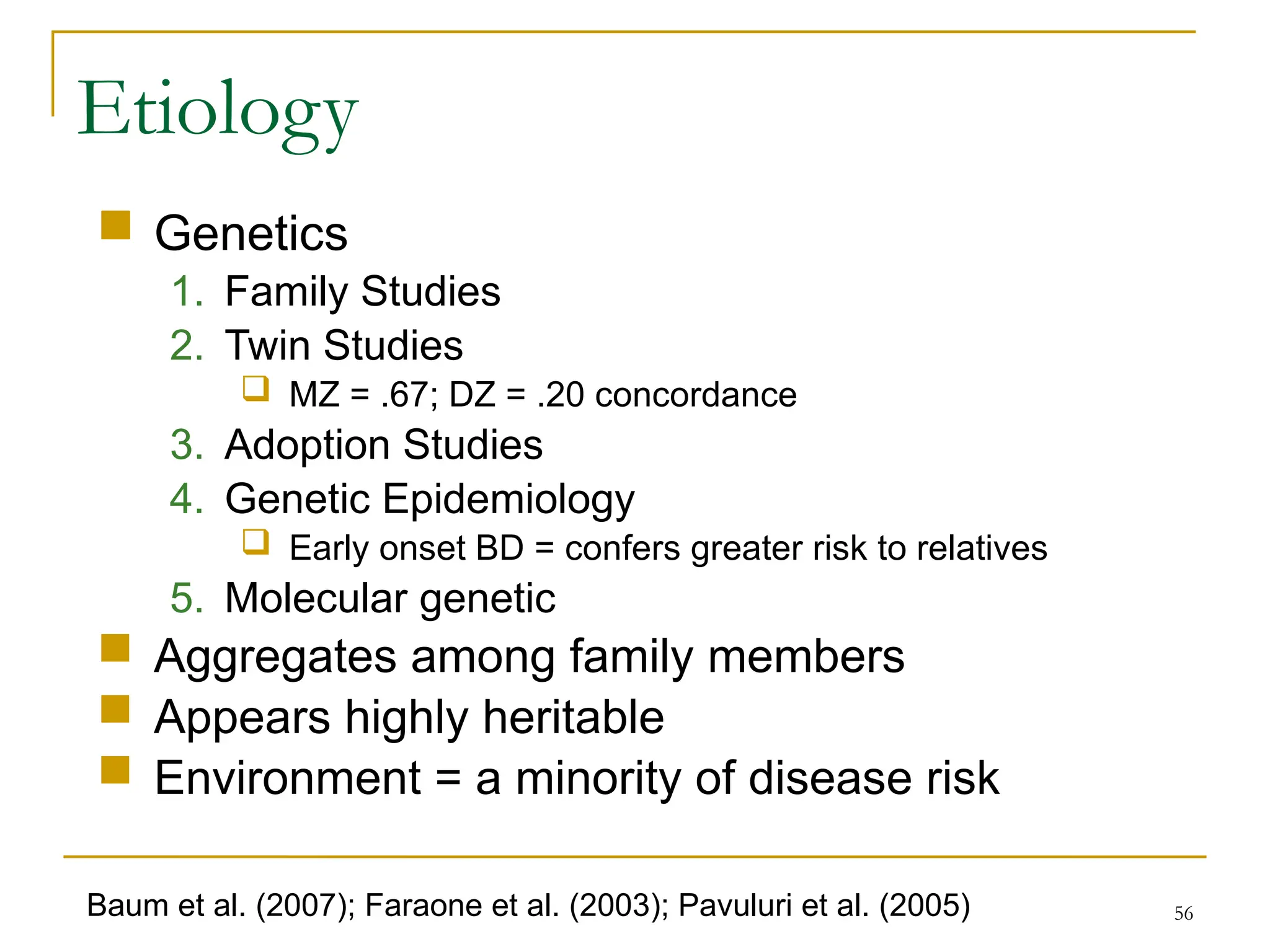 Etiology

Genetics

1. Family Studies
2. Twin Studies
MZ = .67; DZ = .20 concordance
3. Adoption Studies
4. Genetic Epidemiology
Early onset BD = confers greater risk to relatives
5. Molecular genetic

Aggregates among family members

Appears highly heritable

Environment = a minority of disease risk

Baum et al. (2007); Faraone et al. (2003); Pavuluri et al. (2005)

56